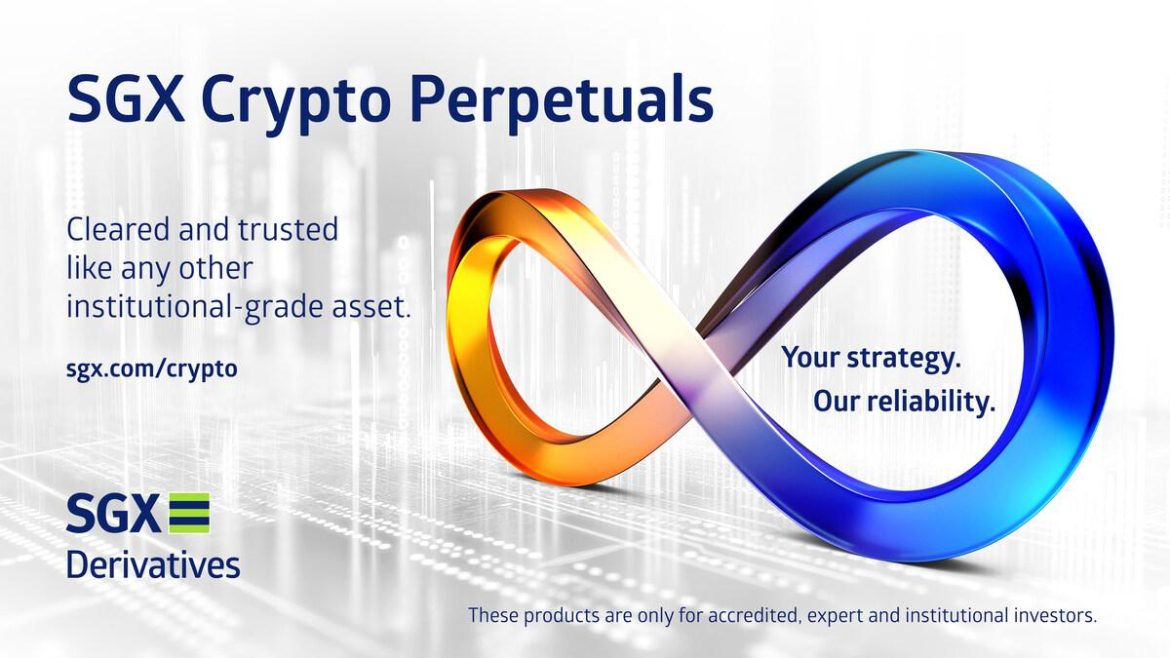 SGX Crypto Perpetuals

Cleared and trusted like any other institutional-grade asset.

sgx.com/crypto

Your strategy.
Our reliability.

SGX
Derivatives

These products are only for accredited, expert and institutional investors.